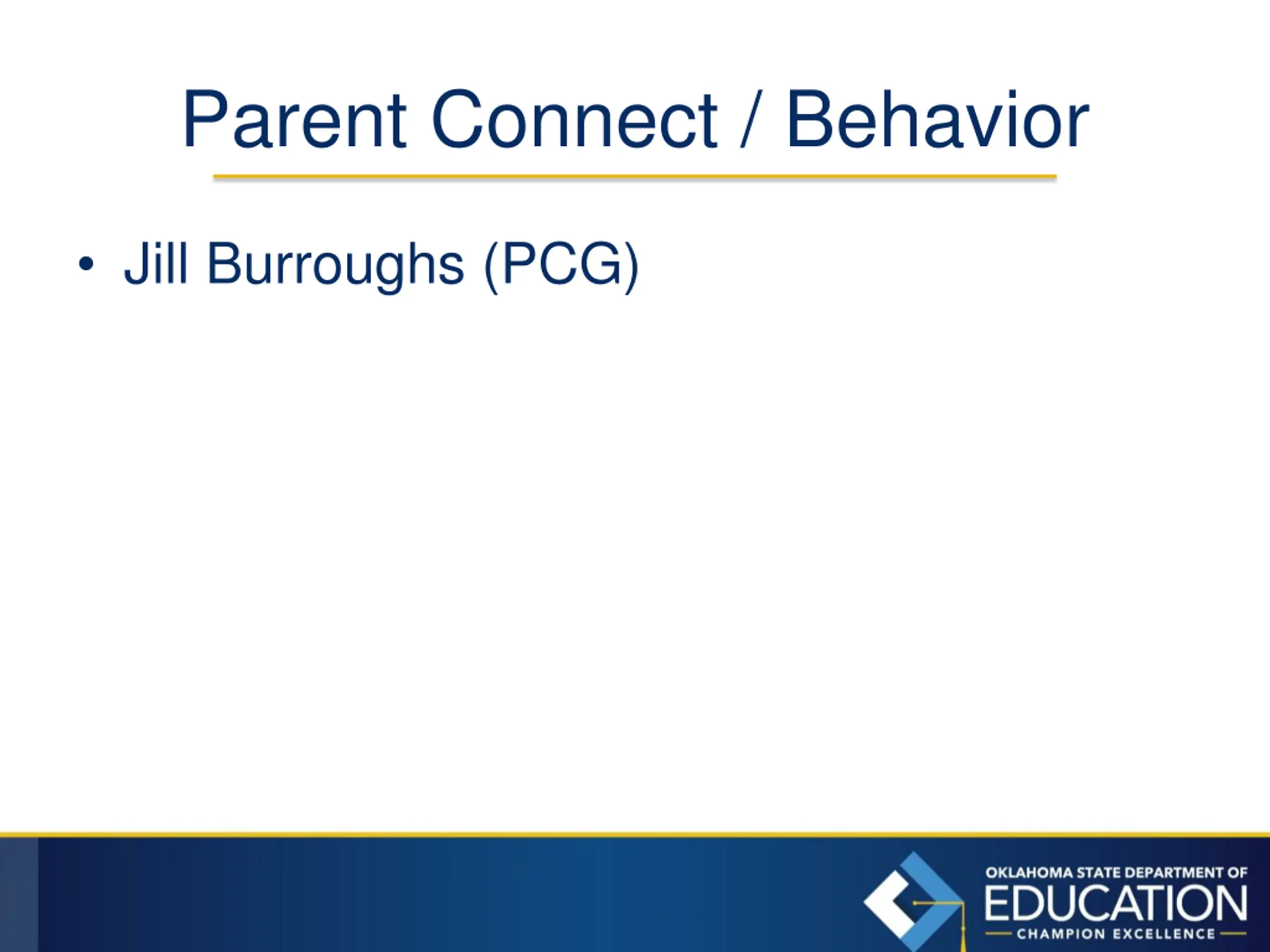 Parent Connect / Behavior

• Jill Burroughs (PCG)

OKLAHOMA STATE DEPARTMENT OF
EDUCATION
CHAMPION EXCELLENCE